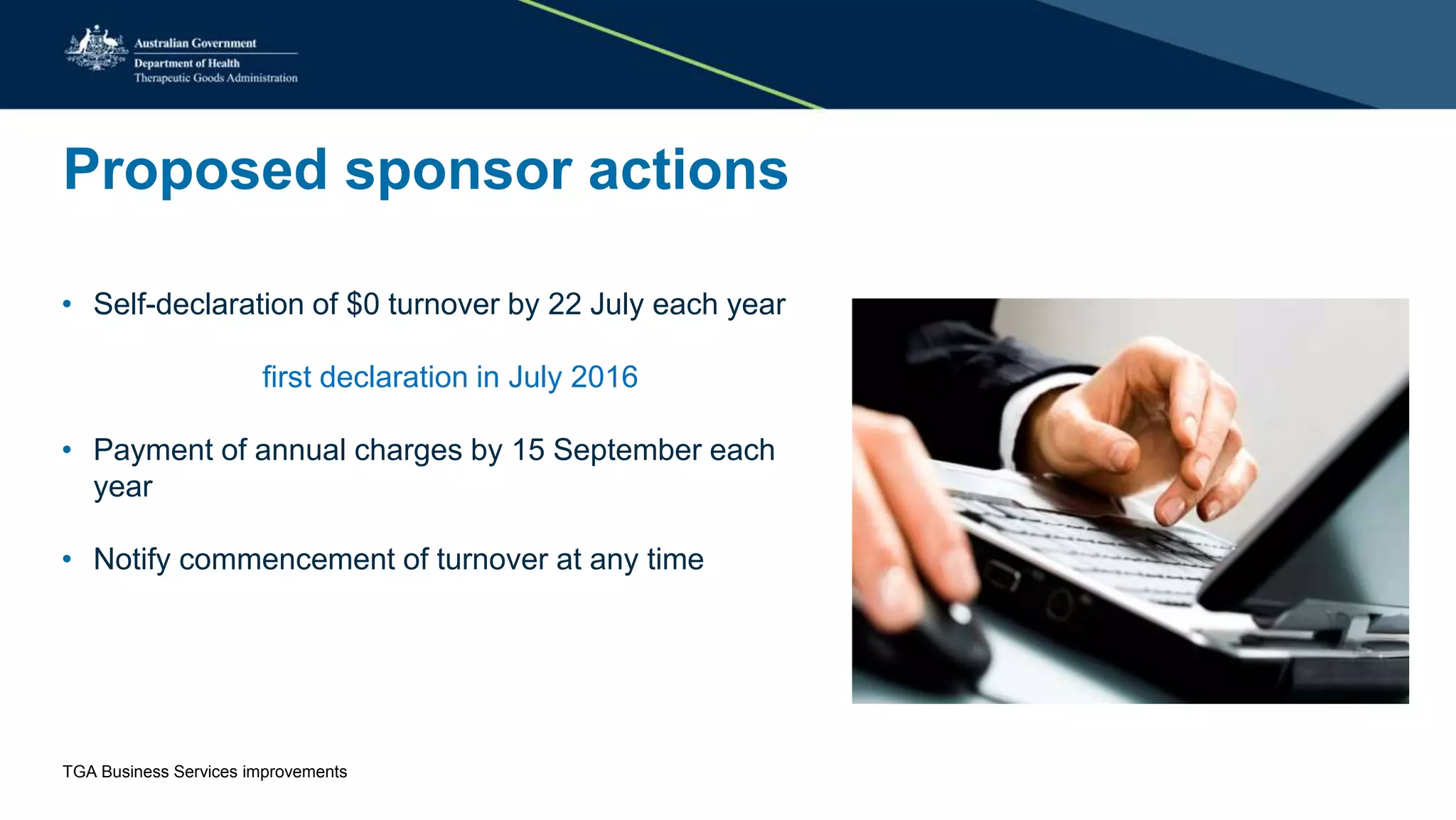 Australian Government
Department of Health
Therapeutic Goods Administration

Proposed sponsor actions

• Self-declaration of \$0 turnover by 22 July each year

first declaration in July 2016

• Payment of annual charges by 15 September each year

• Notify commencement of turnover at any time

TGA Business Services improvements